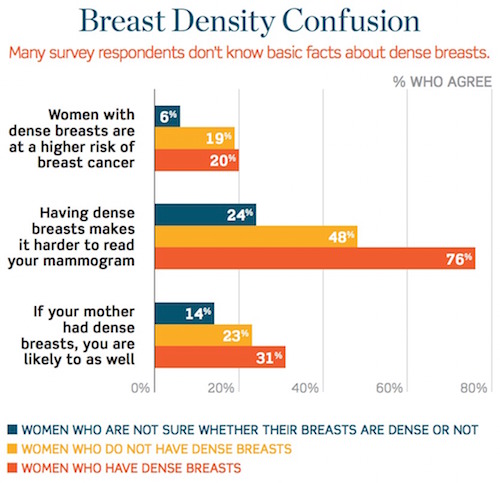 Breast Density Confusion

Many survey respondents don't know basic facts about dense breasts.

% WHO AGREE

Women with dense breasts are at a higher risk of breast cancer

6%

19%

20%

Having dense breasts makes it harder to read your mammogram

24%

48%

76%

If your mother had dense breasts, you are likely to as well

14%

23%

31%

0%

20%

40%

60%

80%

WOMEN WHO ARE NOT SURE WHETHER THEIR BREASTS ARE DENSE OR NOT

WOMEN WHO DO NOT HAVE DENSE BREASTS

WOMEN WHO HAVE DENSE BREASTS